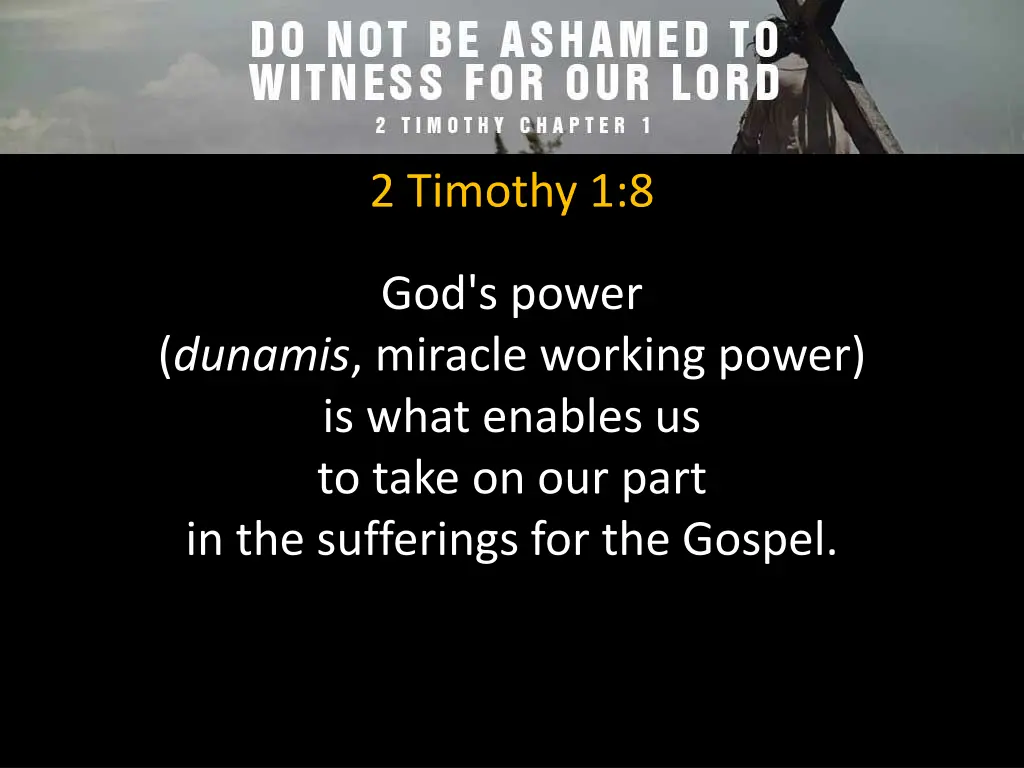 DO NOT BE ASHAMED TO WITNESS FOR OUR LORD

2 TIMOTHY CHAPTER 1

2 Timothy 1:8

God's power (dunamis, miracle working power) is what enables us to take on our part in the sufferings for the Gospel.